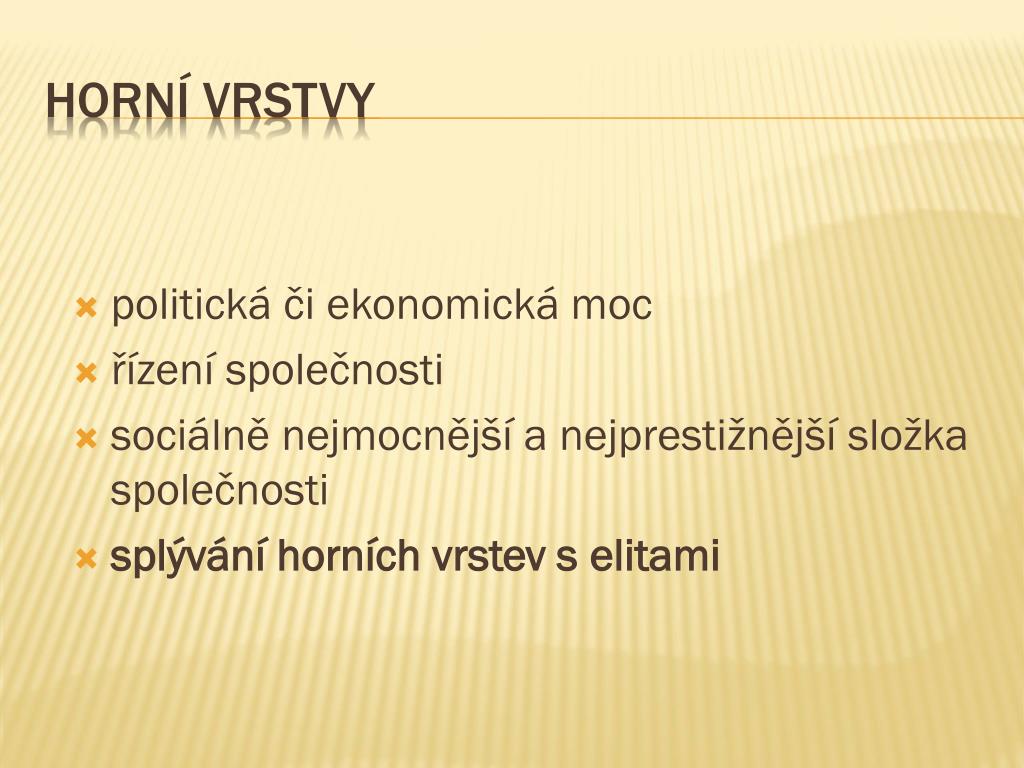 HORNÍ VRSTVY

politická či ekonomická moc

řízení společnosti

sociálně nejmocnější a nejprestižnější složka společnosti

splývání horních vrstev s elitami